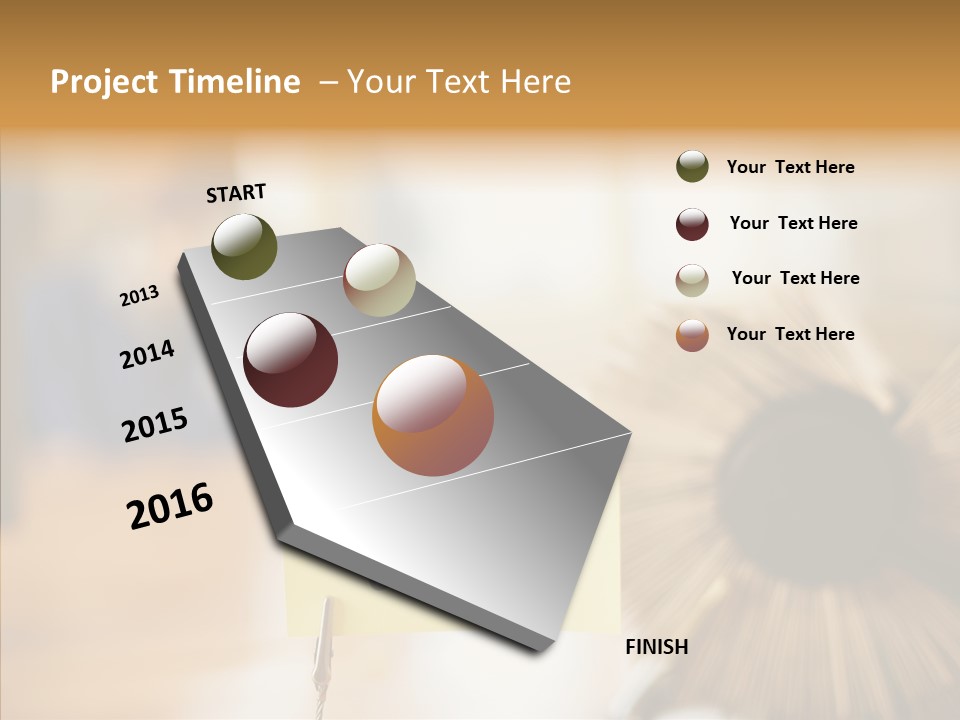 Project Timeline – Your Text Here

START

2013

2014

2015

2016

FINISH

Your Text Here

Your Text Here

Your Text Here

Your Text Here